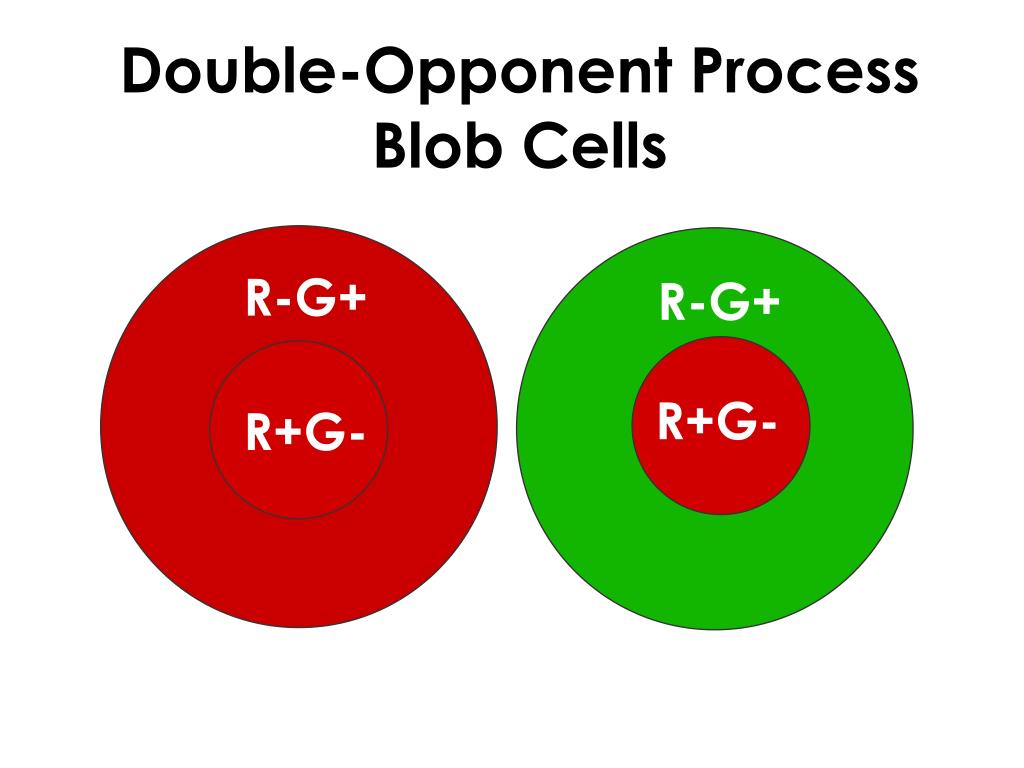 Double-Opponent Process
Blob Cells

R-G+

R+G-

R-G+

R+G-